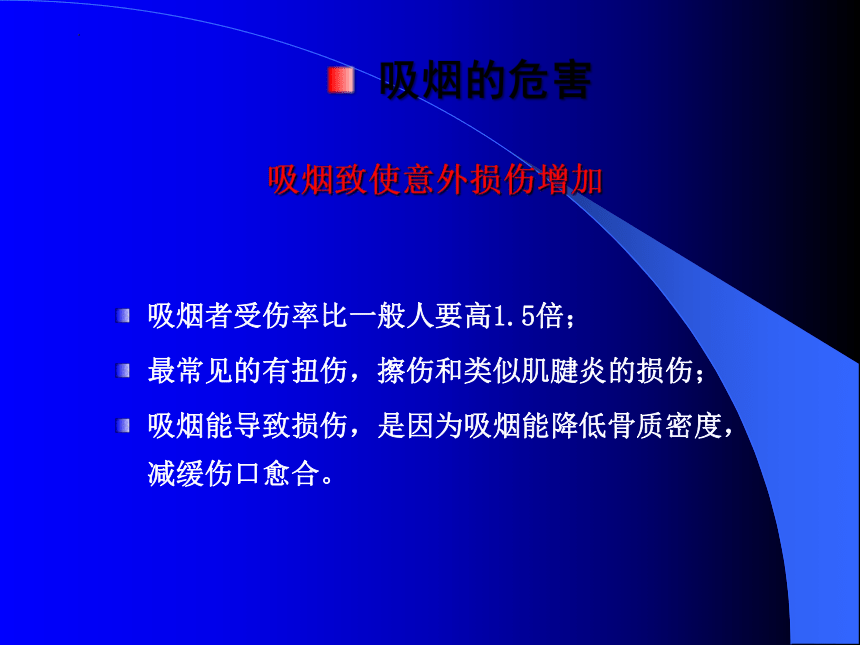 吸烟的危害

吸烟致使意外损伤增加

吸烟者受伤率比一般人要高1.5倍；

最常见的有扭伤，擦伤和类似肌腱炎的损伤；

吸烟能导致损伤，是因为吸烟能降低骨质密度，减缓伤口愈合。